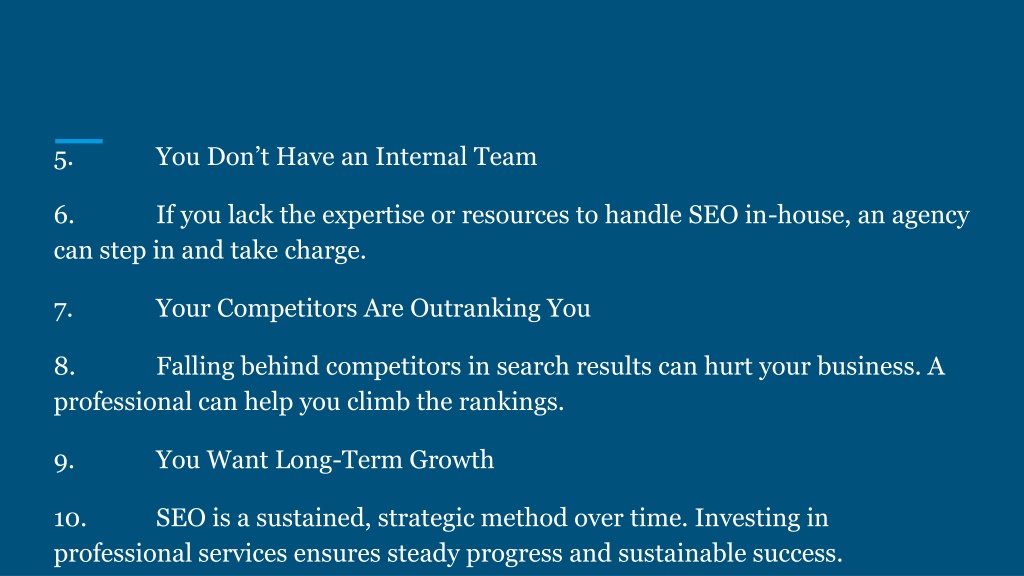 5. You Don’t Have an Internal Team

6. If you lack the expertise or resources to handle SEO in-house, an agency can step in and take charge.

7. Your Competitors Are Outranking You

8. Falling behind competitors in search results can hurt your business. A professional can help you climb the rankings.

9. You Want Long-Term Growth

10. SEO is a sustained, strategic method over time. Investing in professional services ensures steady progress and sustainable success.